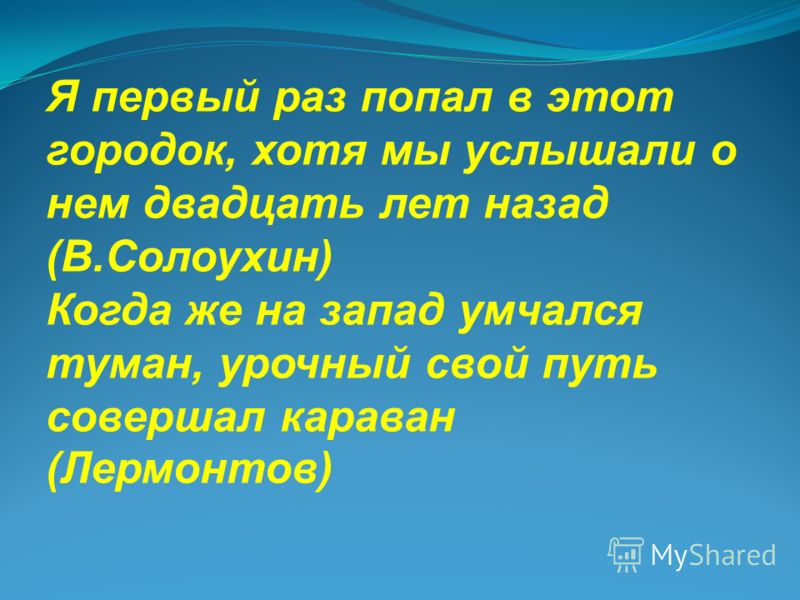 Я первый раз попал в этот городок, хотя мы услышали о нем двадцать лет назад (В.Солоухин)
Когда же на запад умчался туман, урочный свой путь совершал караван (Лермонтов)

MyShared